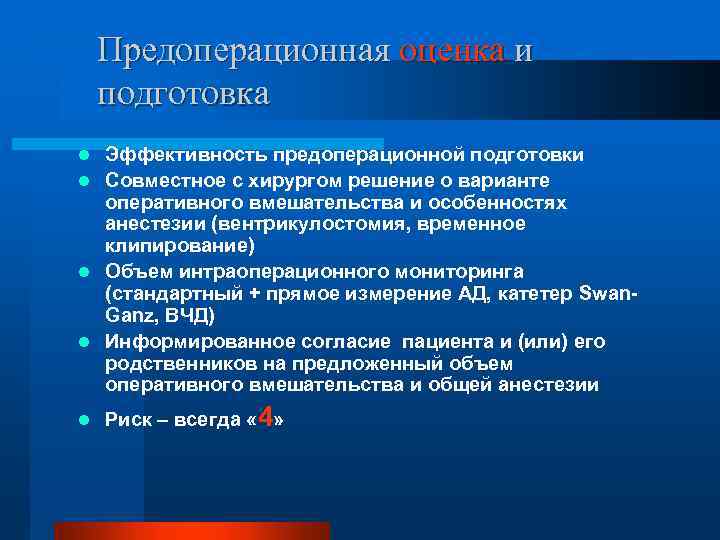 Предоперационная оценка и подготовка

- Эффективность предоперационной подготовки
- Совместное с хирургом решение о варианте оперативного вмешательства и особенностях анестезии (вентрикулостомия, временное клипирование)
- Объем интраоперационного мониторинга (стандартный + прямое измерение АД, катетер Swan-Ganz, ВЧД)
- Информированное согласие пациента и (или) его родственников на предложенный объем оперативного вмешательства и общей анестезии
- Риск – всегда «4»